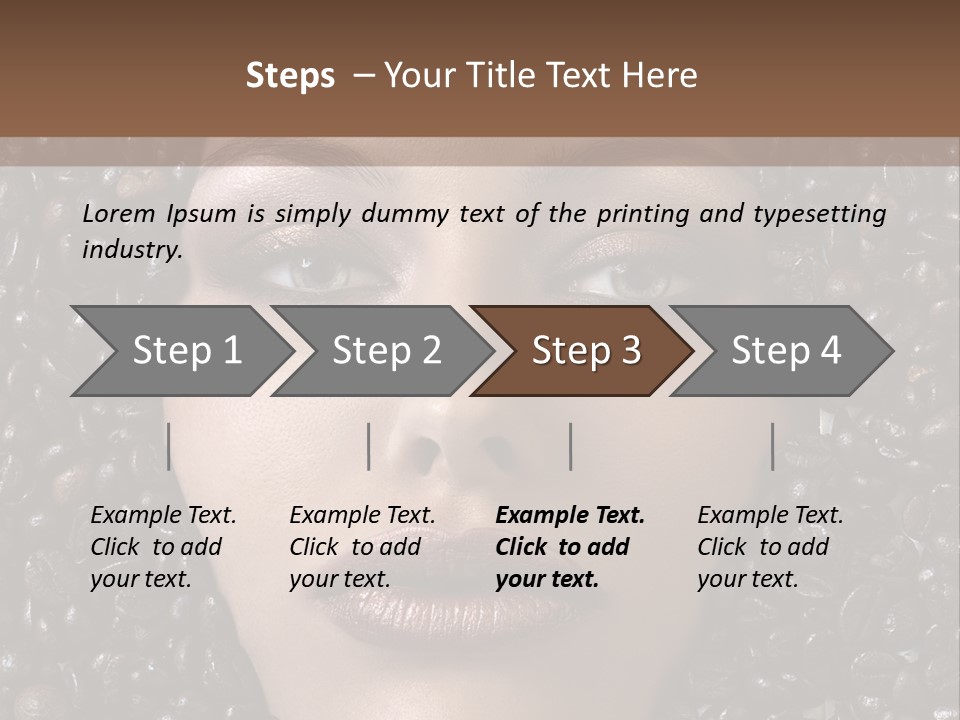 Steps – Your Title Text Here

Lorem Ipsum is simply dummy text of the printing and typesetting industry.

Step 1

Step 2

Step 3

Step 4

Example Text. Click to add your text.

Example Text. Click to add your text.

Example Text. Click to add your text.

Example Text. Click to add your text.